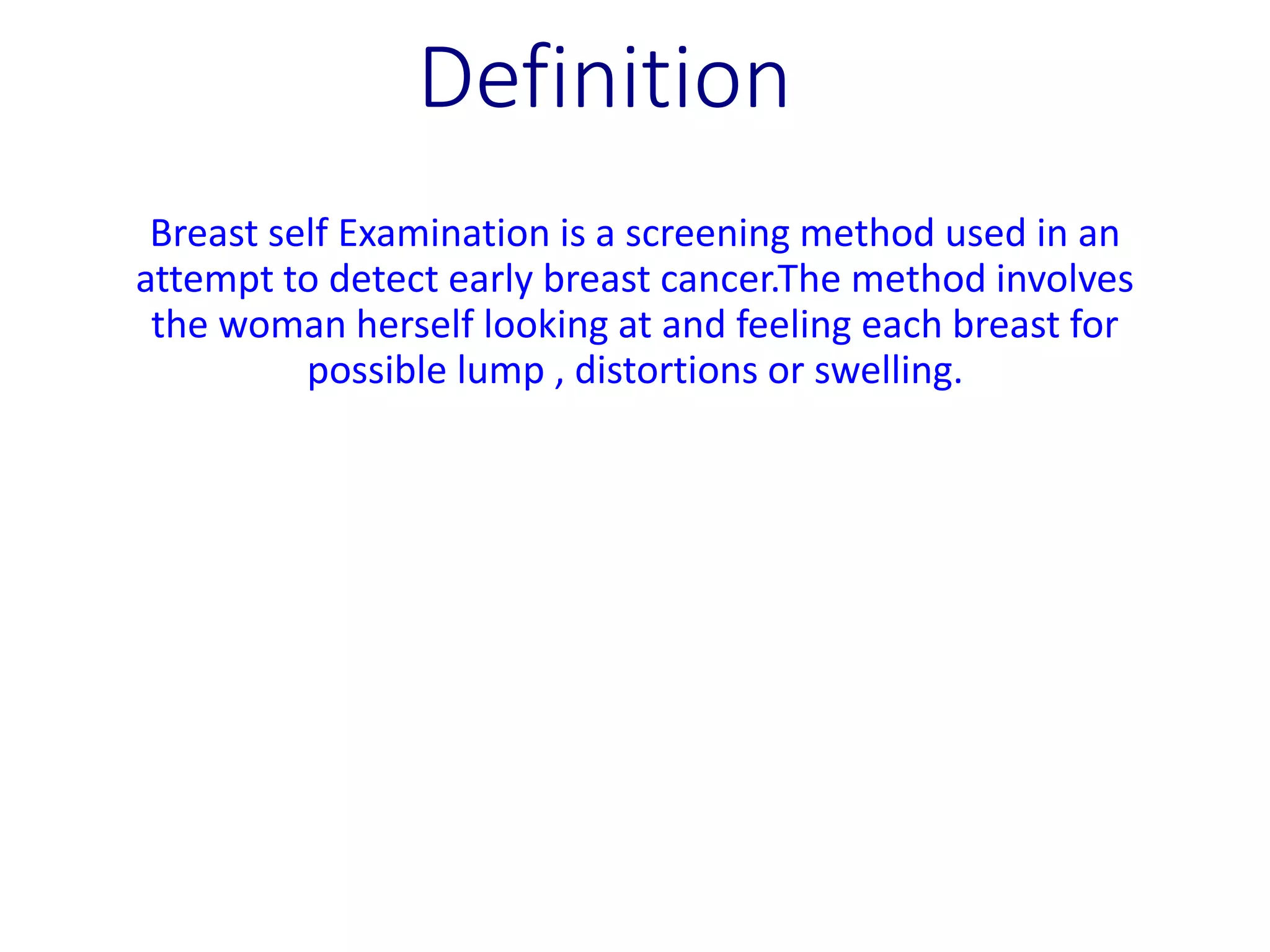 Definition

Breast self Examination is a screening method used in an attempt to detect early breast cancer.The method involves the woman herself looking at and feeling each breast for possible lump , distortions or swelling.